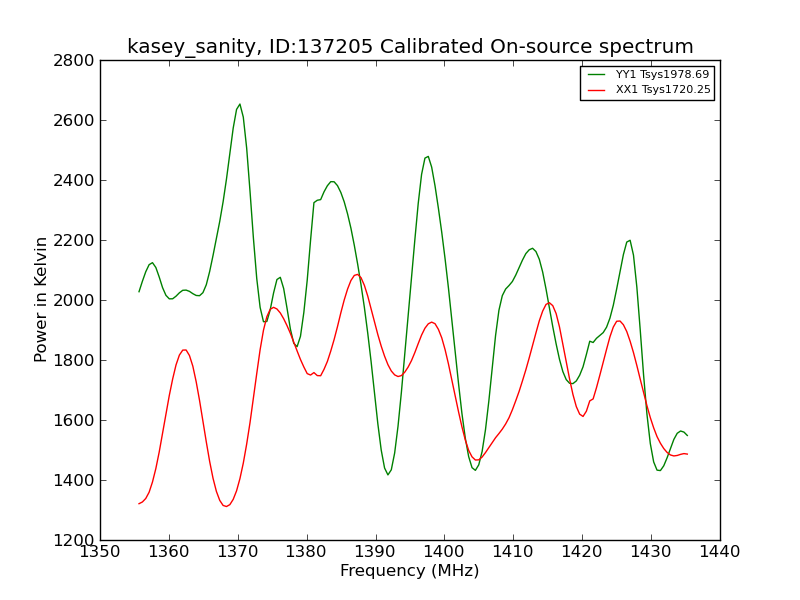 kasey_sanity, ID:137205 Calibrated On-source spectrum

YY1 Tsys1978.69
XX1 Tsys1720.25

Power in Kelvin

2800
2600
2400
2200
2000
1800
1600
1400
1200

1350 1360 1370 1380 1390 1400 1410 1420 1430 1440

Frequency (MHz)